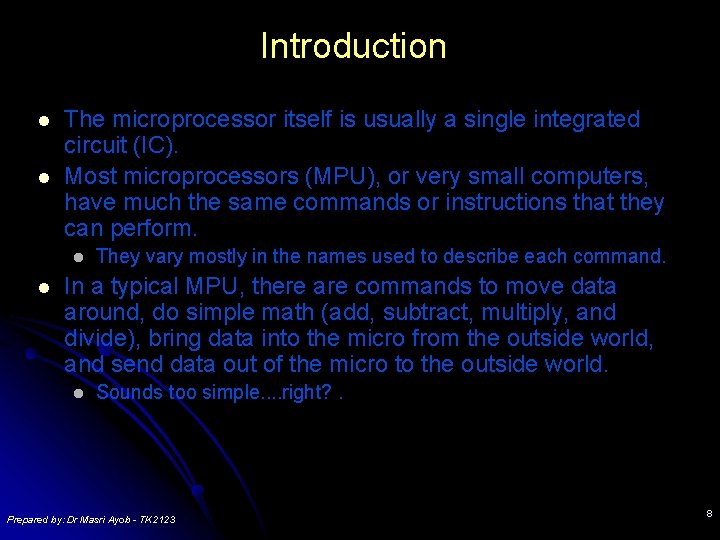 Introduction

- The microprocessor itself is usually a single integrated circuit (IC).
- Most microprocessors (MPU), or very small computers, have much the same commands or instructions that they can perform.
  - They vary mostly in the names used to describe each command.
- In a typical MPU, there are commands to move data around, do simple math (add, subtract, multiply, and divide), bring data into the micro from the outside world, and send data out of the micro to the outside world.
  - Sounds too simple....right? .

Prepared by: Dr Masri Ayob - TK2123

8